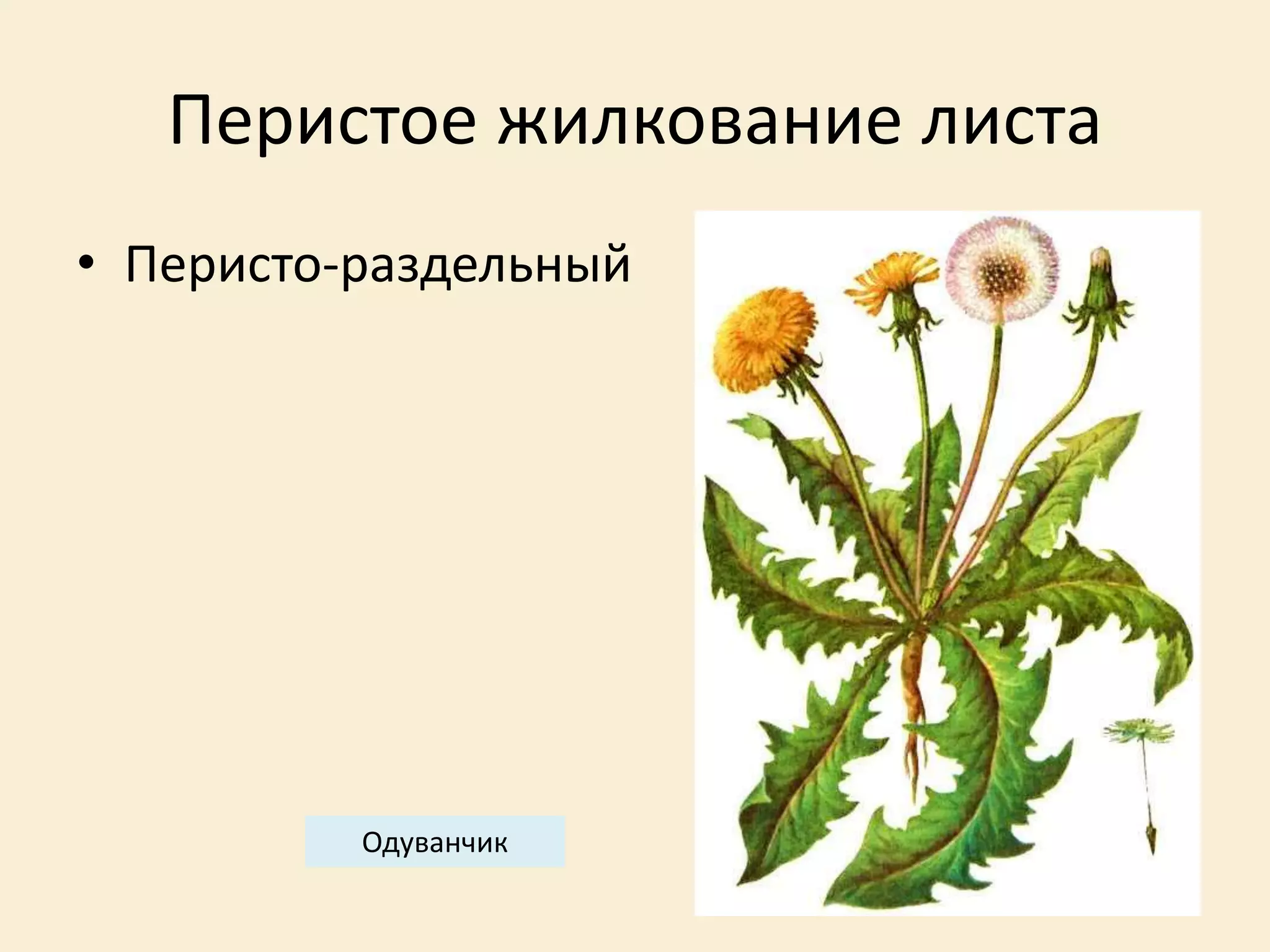 Перистое жилкование листа

• Перисто-раздельный

Одуванчик